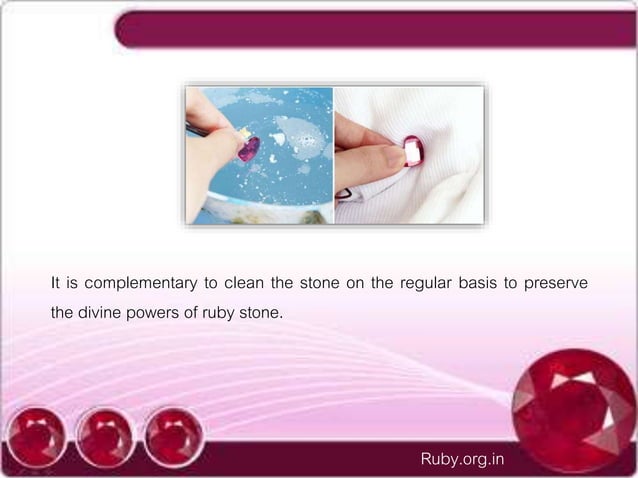 It is complementary to clean the stone on the regular basis to preserve the divine powers of ruby stone.

Ruby.org.in